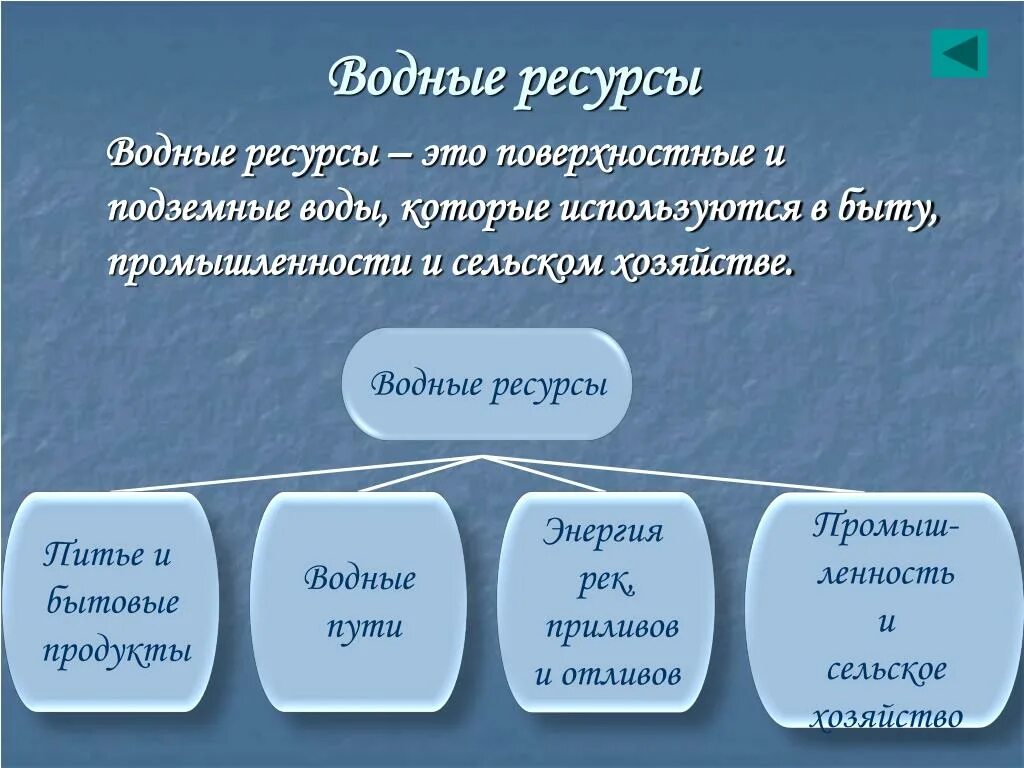 Водные ресурсы

Водные ресурсы – это поверхностные и подземные воды, которые используются в быту, промышленности и сельском хозяйстве.

Водные ресурсы

Питье и бытовые продукты

Водные пути

Энергия рек, приливов и отливов

Промышленность и сельское хозяйство